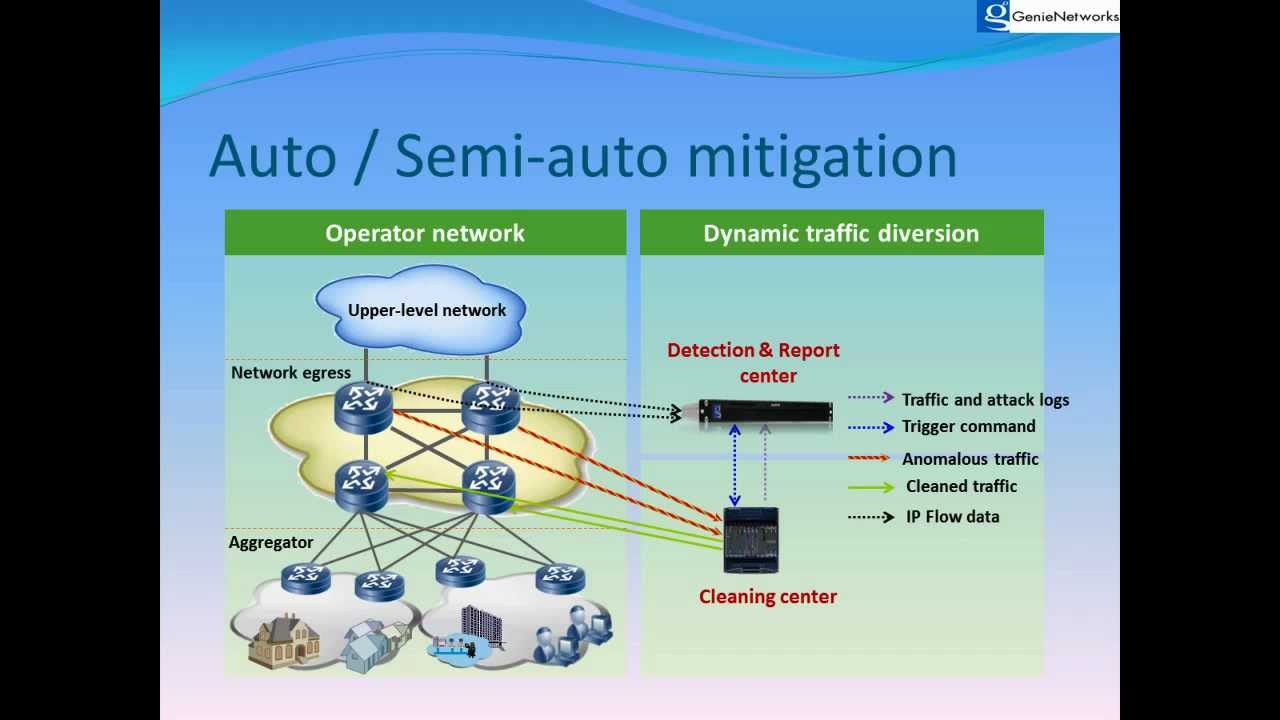 GenieNetworks

Auto / Semi-auto mitigation

Operator network

Upper-level network

Network egress

Aggregator

Dynamic traffic diversion

Detection & Report center

Cleaning center

Traffic and attack logs
Trigger command
Anomalous traffic
Cleaned traffic
IP Flow data